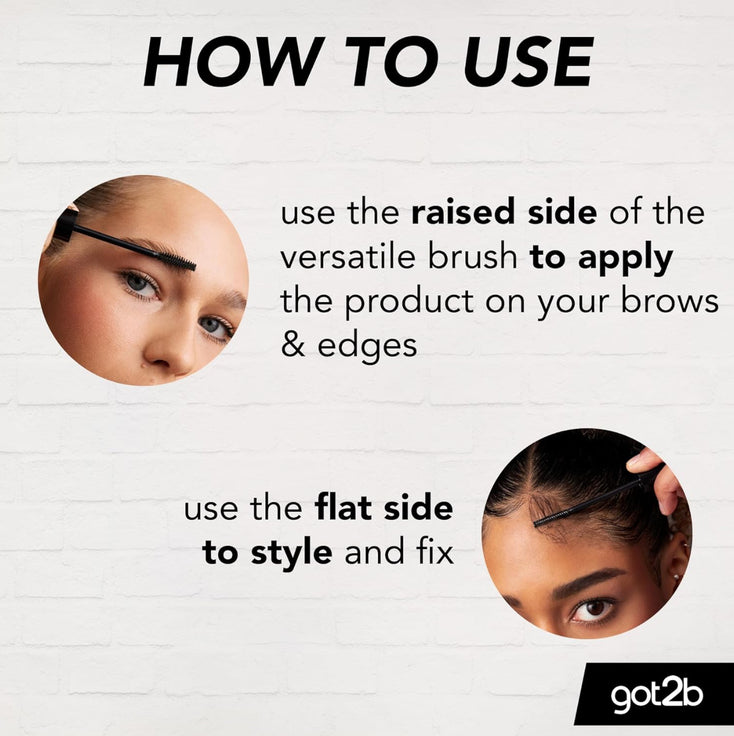 HOW TO USE

use the raised side of the versatile brush to apply the product on your brows & edges

use the flat side to style and fix

got2b